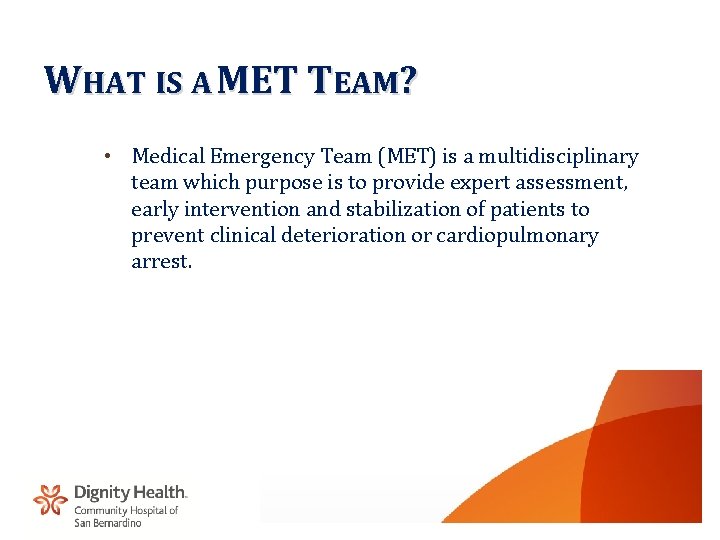 WHAT IS A MET TEAM?

• Medical Emergency Team (MET) is a multidisciplinary team which purpose is to provide expert assessment, early intervention and stabilization of patients to prevent clinical deterioration or cardiopulmonary arrest.

Dignity Health.
Community Hospital of San Bernardino